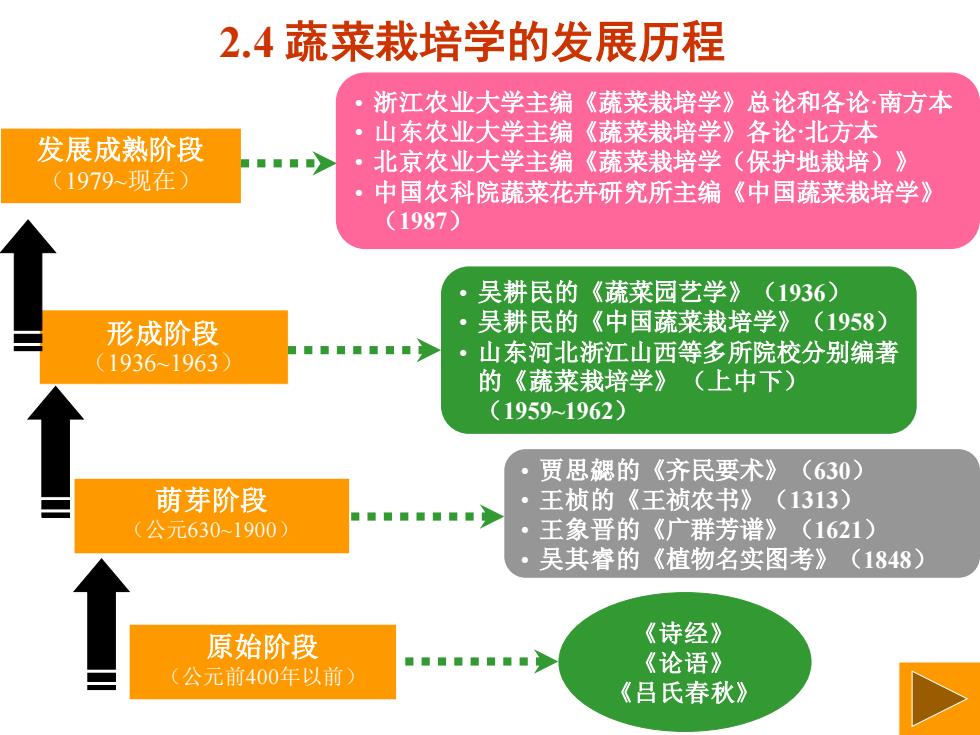 2.4 蔬菜栽培学的发展历程

发展成熟阶段
（1979~现在）

• 浙江农业大学主编《蔬菜栽培学》总论和各论·南方本
• 山东农业大学主编《蔬菜栽培学》各论·北方本
• 北京农业大学主编《蔬菜栽培学（保护地栽培）》
• 中国农科院蔬菜花卉研究所主编《中国蔬菜栽培学》（1987）

形成阶段
（1936~1963）

• 吴耕民的《蔬菜园艺学》（1936）
• 吴耕民的《中国蔬菜栽培学》（1958）
• 山东河北浙江山西等多所院校分别编著的《蔬菜栽培学》（上中下）（1959~1962）

萌芽阶段
（公元630~1900）

• 贾思勰的《齐民要术》（630）
• 王桢的《王祯农书》（1313）
• 王象晋的《广群芳谱》（1621）
• 吴其睿的《植物名实图考》（1848）

原始阶段
（公元前400年以前）

《诗经》
《论语》
《吕氏春秋》